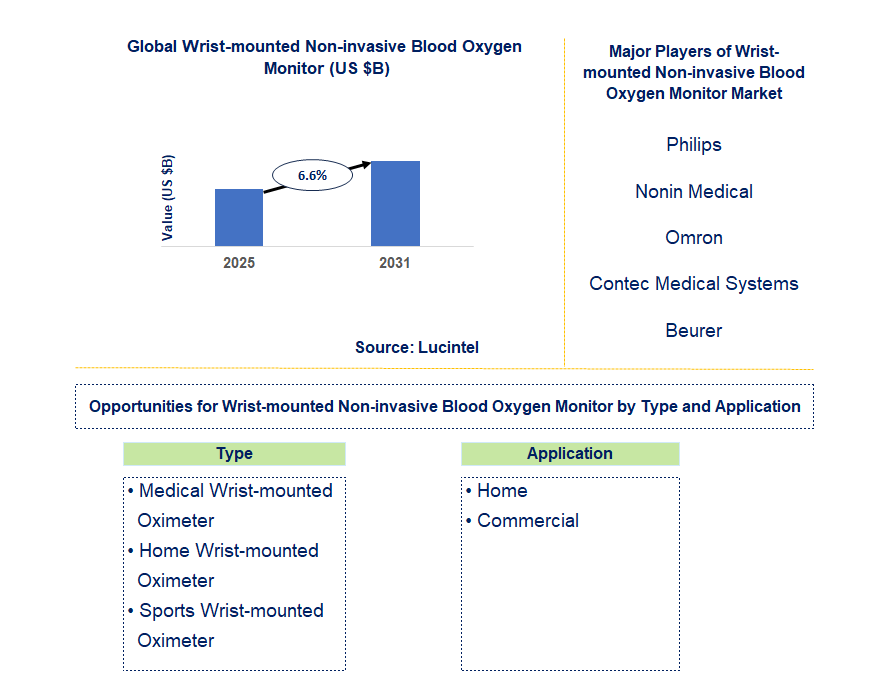 Global Wrist-mounted Non-invasive Blood Oxygen Monitor (US $B)

Value (US $B)

6.6%

2025

2031

Source: Lucintel

Major Players of Wrist-mounted Non-invasive Blood Oxygen Monitor Market

Philips

Nonin Medical

Omron

Contec Medical Systems

Beurer

Opportunities for Wrist-mounted Non-invasive Blood Oxygen Monitor by Type and Application

Type

• Medical Wrist-mounted Oximeter
• Home Wrist-mounted Oximeter
• Sports Wrist-mounted Oximeter

Application

• Home
• Commercial